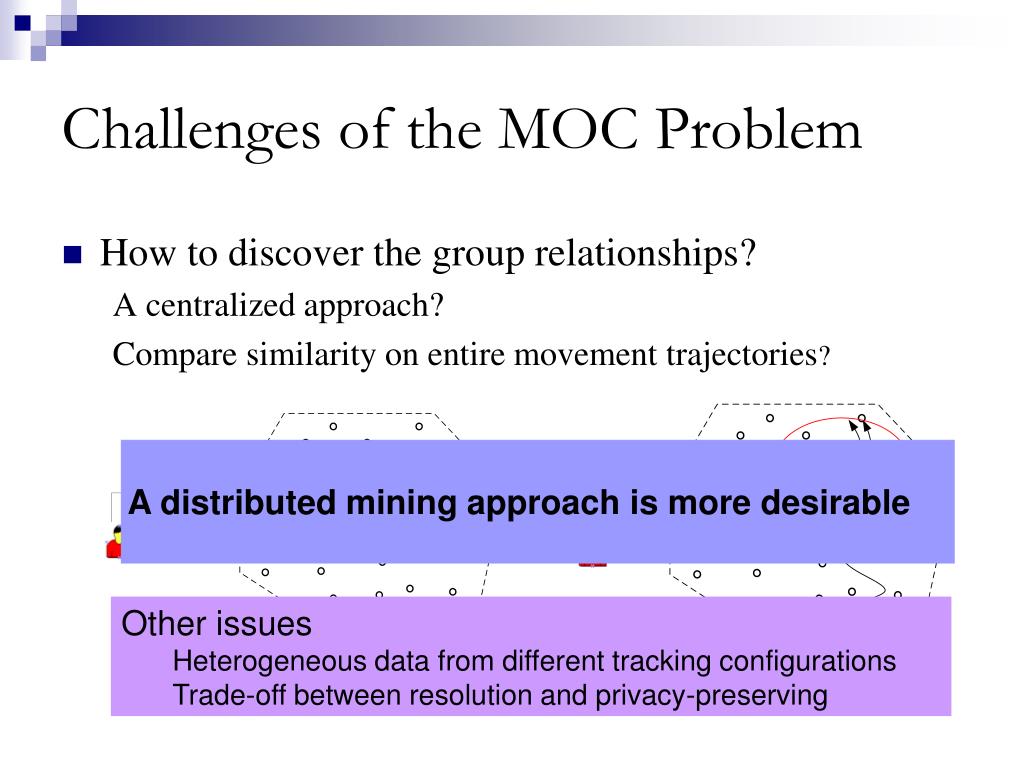 Challenges of the MOC Problem

How to discover the group relationships?

A centralized approach?

Compare similarity on entire movement trajectories?

A distributed mining approach is more desirable

Other issues

Heterogeneous data from different tracking configurations

Trade-off between resolution and privacy-preserving